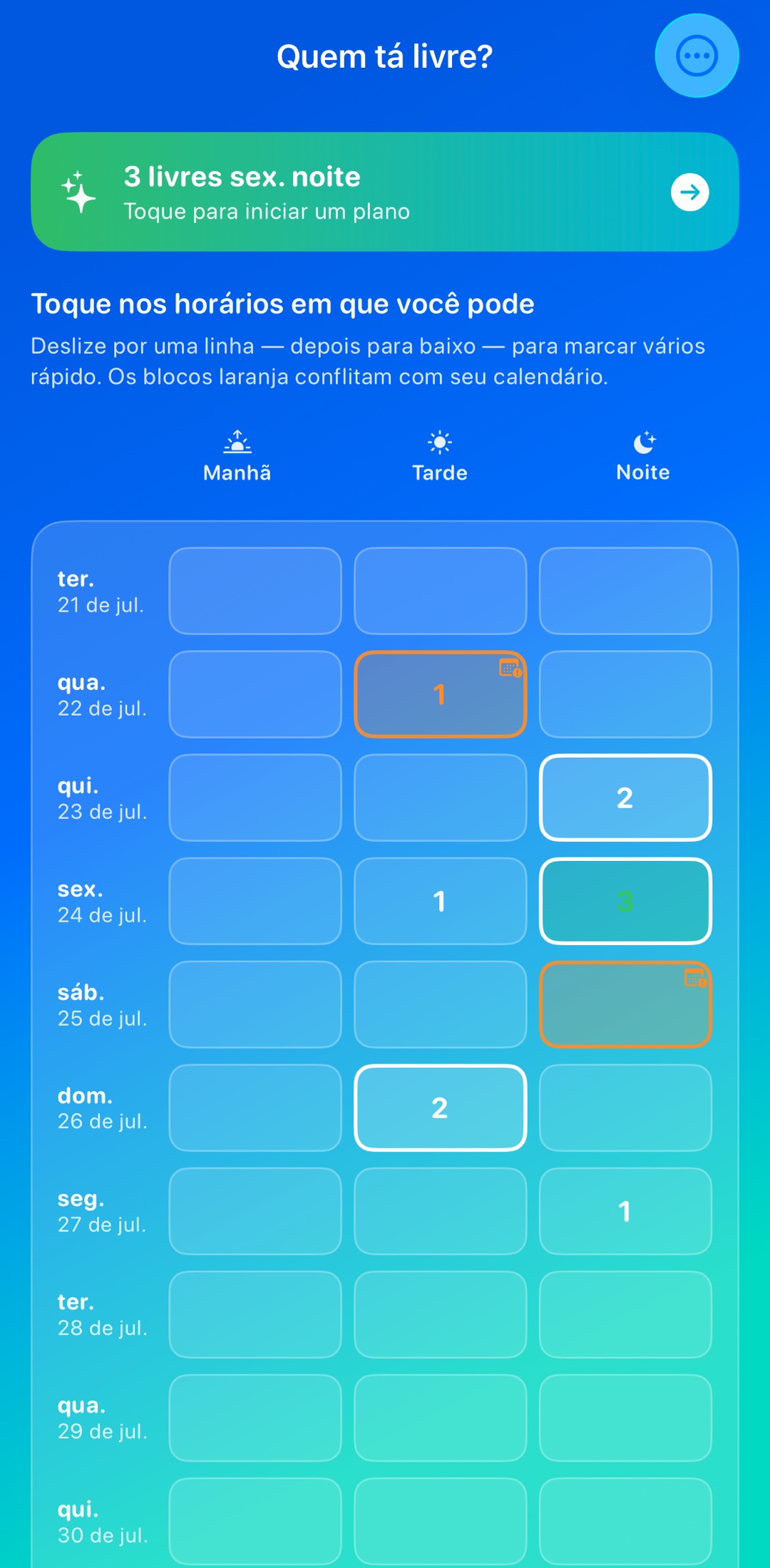 Quem tá livre?

3 livres sex. noite
Toque para iniciar um plano

Toque nos horários em que você pode

Deslize por uma linha — depois para baixo — para marcar vários rápido. Os blocos laranja conflitam com seu calendário.

| | Manhã | Tarde | Noite |
|---|---|---|---|
| ter. 21 de jul. | | | |
| qua. 22 de jul. | | 1 | |
| qui. 23 de jul. | | | 2 |
| sex. 24 de jul. | | 1 | 3 |
| sáb. 25 de jul. | | | |
| dom. 26 de jul. | | 2 | |
| seg. 27 de jul. | | | 1 |
| ter. 28 de jul. | | | |
| qua. 29 de jul. | | | |
| qui. 30 de jul. | | | |